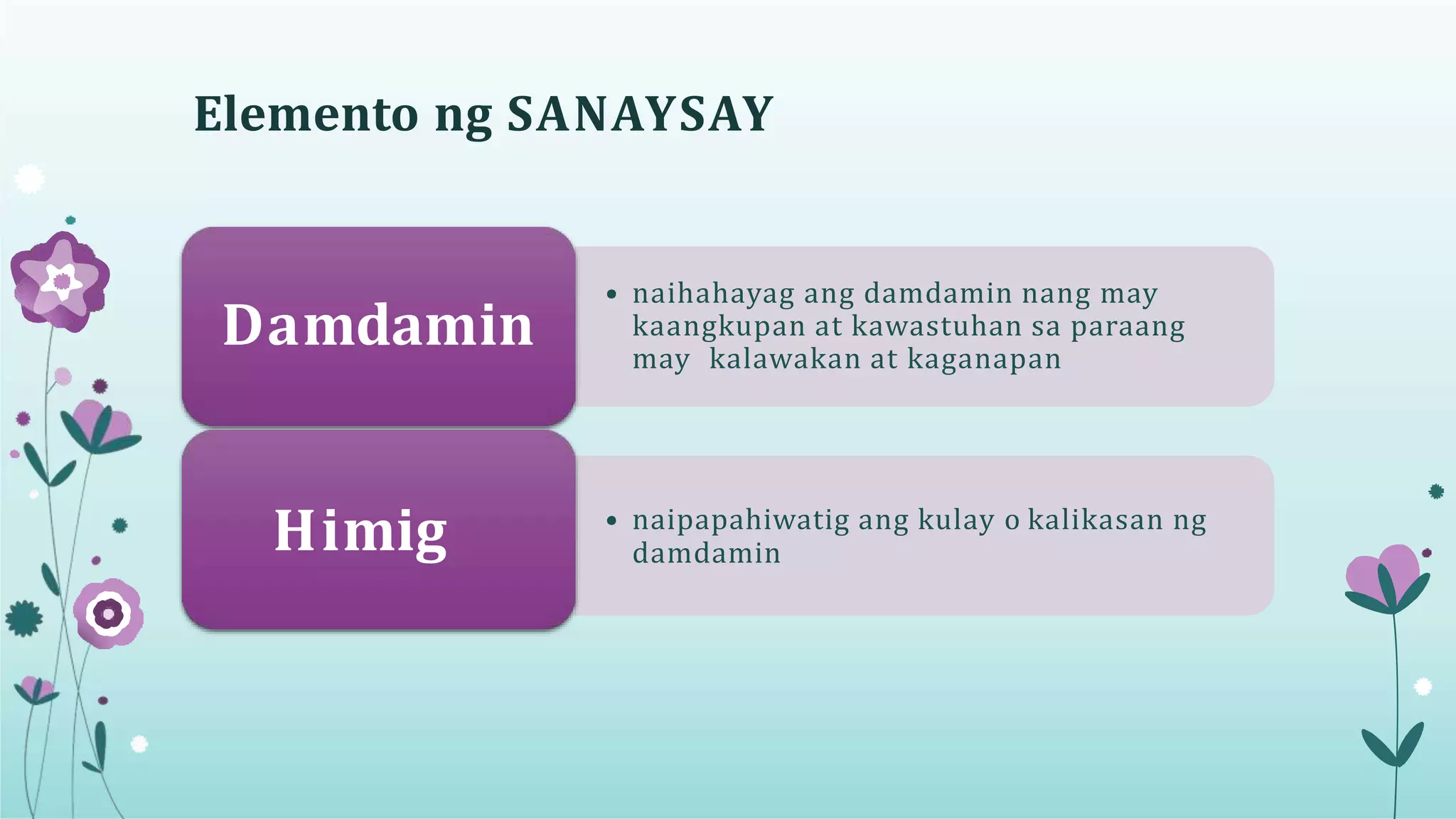 Elemento ng SANAYSAY

Damdamin

• naihahayag ang damdamin nang may kaangkupan at kawastuhan sa paraang may kalawakan at kaganapan

Himig

• naipapahiwatig ang kulay o kalikasan ng damdamin